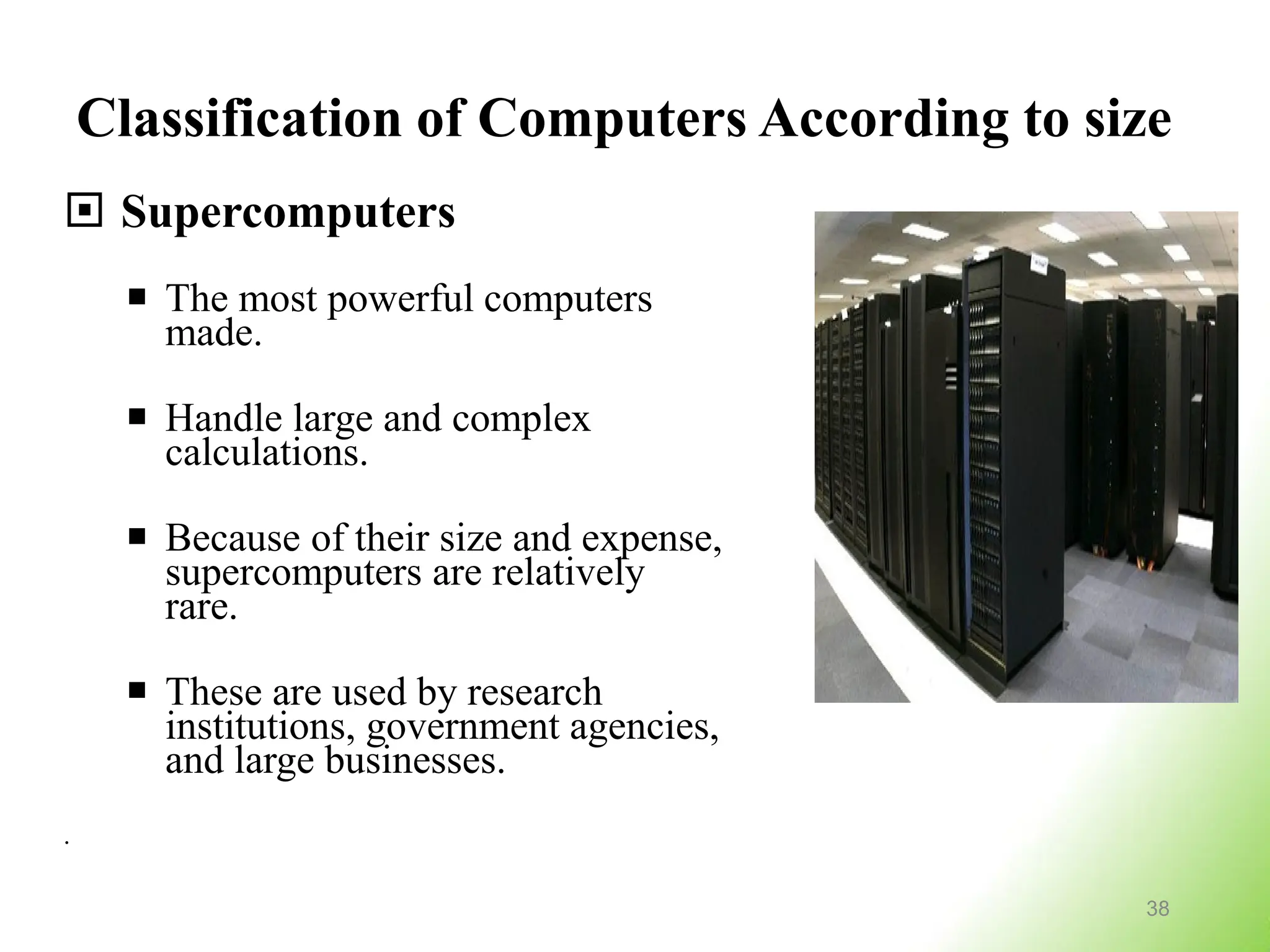 Classification of Computers According to size

Supercomputers

The most powerful computers made.

Handle large and complex calculations.

Because of their size and expense, supercomputers are relatively rare.

These are used by research institutions, government agencies, and large businesses.

.

38